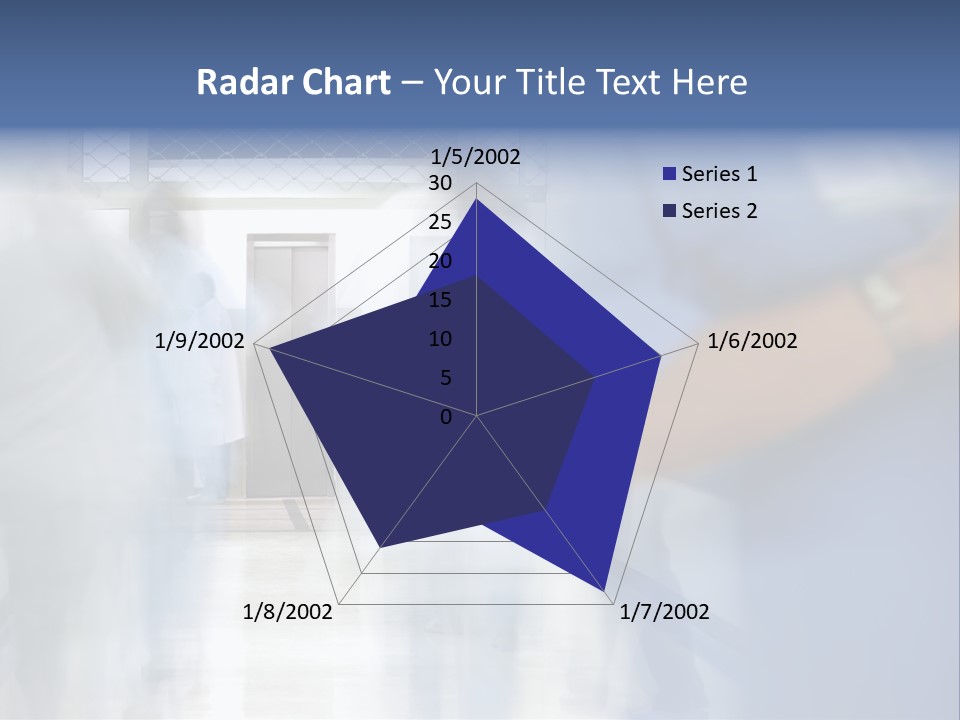 Radar Chart – Your Title Text Here

1/5/2002
30
25
20
15
10
5
0
1/6/2002
1/7/2002
1/8/2002
1/9/2002

Series 1
Series 2